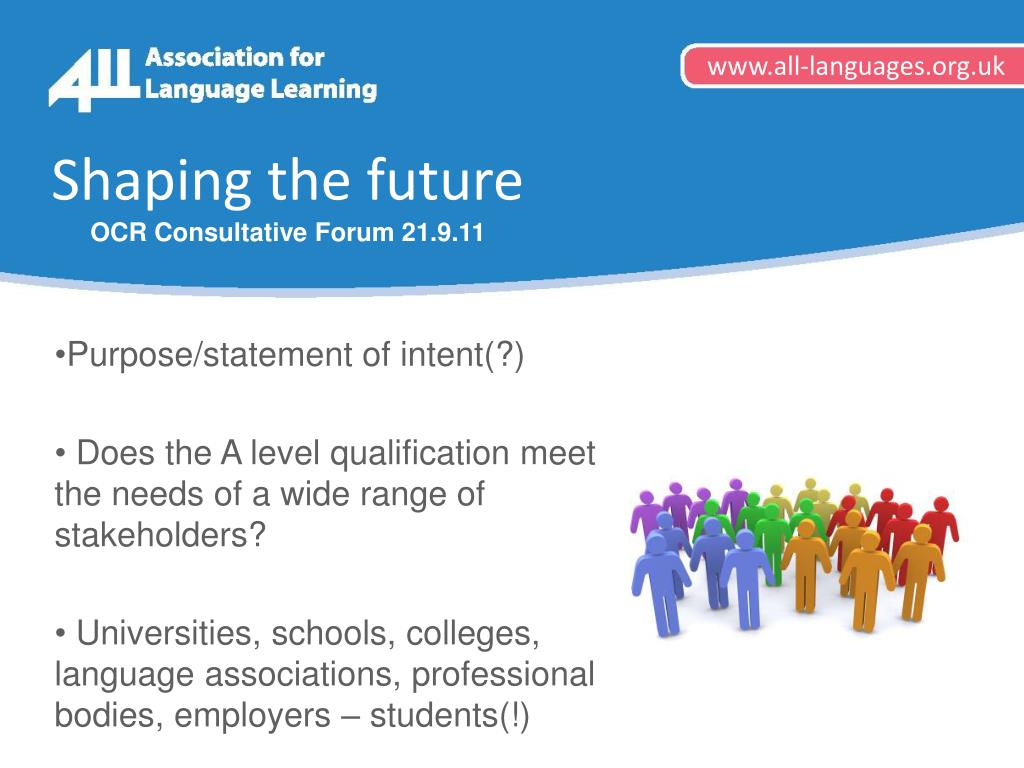 ALL Association for Language Learning

www.all-languages.org.uk

Shaping the future
OCR Consultative Forum 21.9.11

•Purpose/statement of intent(?)

• Does the A level qualification meet the needs of a wide range of stakeholders?

• Universities, schools, colleges, language associations, professional bodies, employers – students(!)